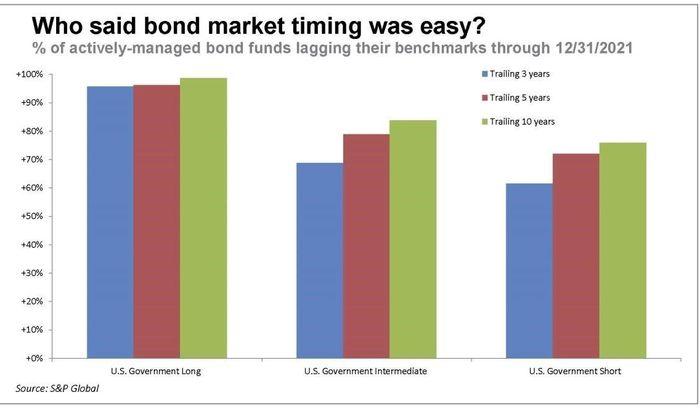 Who said bond market timing was easy?

% of actively-managed bond funds lagging their benchmarks through 12/31/2021

+100%
+90%
+80%
+70%
+60%
+50%
+40%
+30%
+20%
+10%
+0%

Trailing 3 years
Trailing 5 years
Trailing 10 years

U.S. Government Long
U.S. Government Intermediate
U.S. Government Short

Source: S&P Global